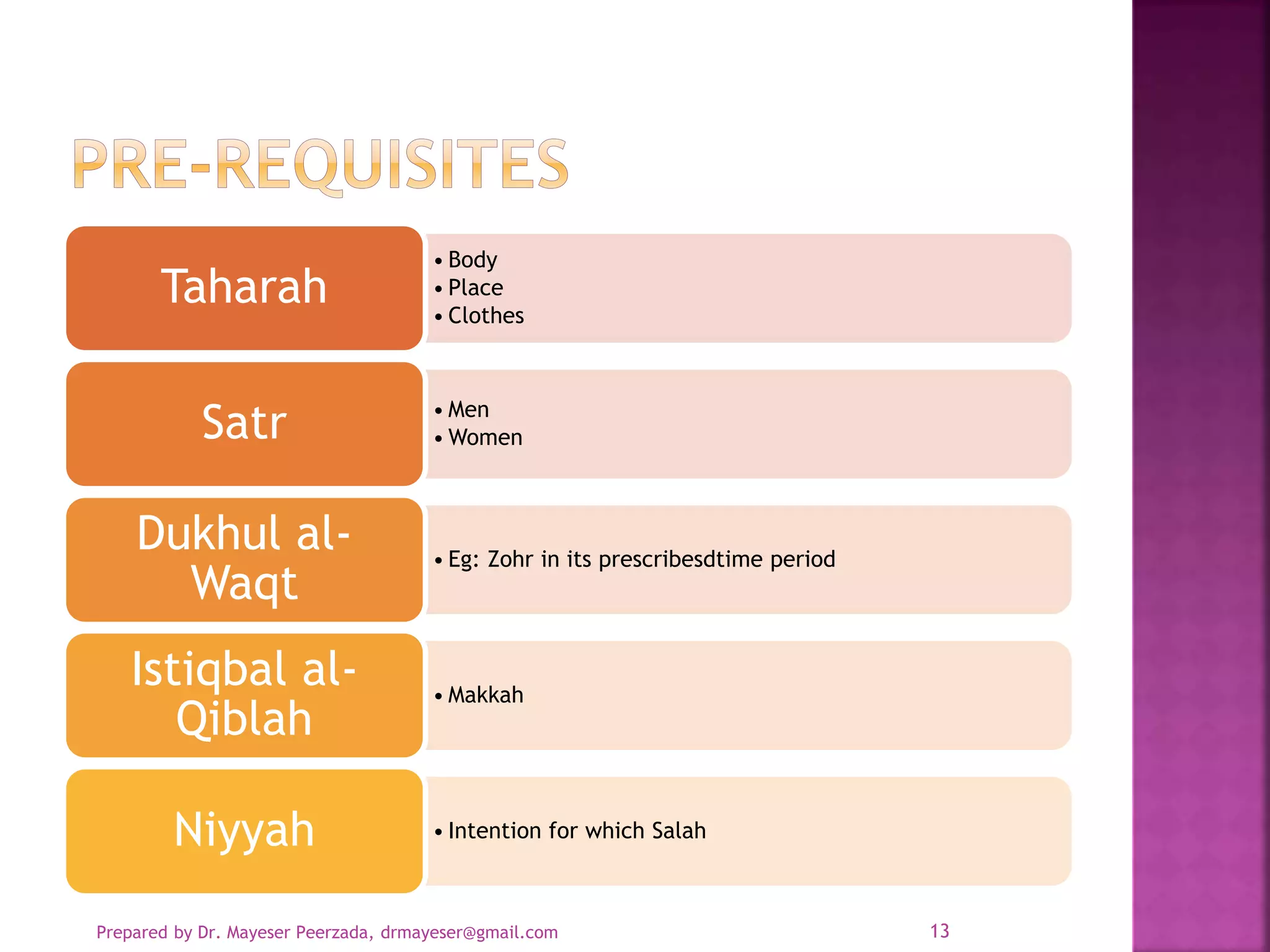 PRE-REQUISITES

Taharah

• Body
• Place
• Clothes

Satr

• Men
• Women

Dukhul al-Waqt

• Eg: Zohr in its prescribesdtime period

Istiqbal al-Qiblah

• Makkah

Niyyah

• Intention for which Salah

Prepared by Dr. Mayeser Peerzada, drmayeser@gmail.com

13